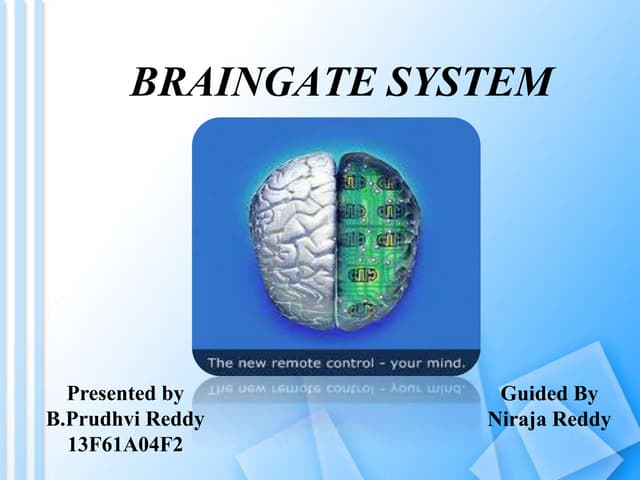 BRAINGATE SYSTEM

The new remote control - your mind.

Presented by
B.Prudhvi Reddy
13F61A04F2

Guided By
Niraja Reddy